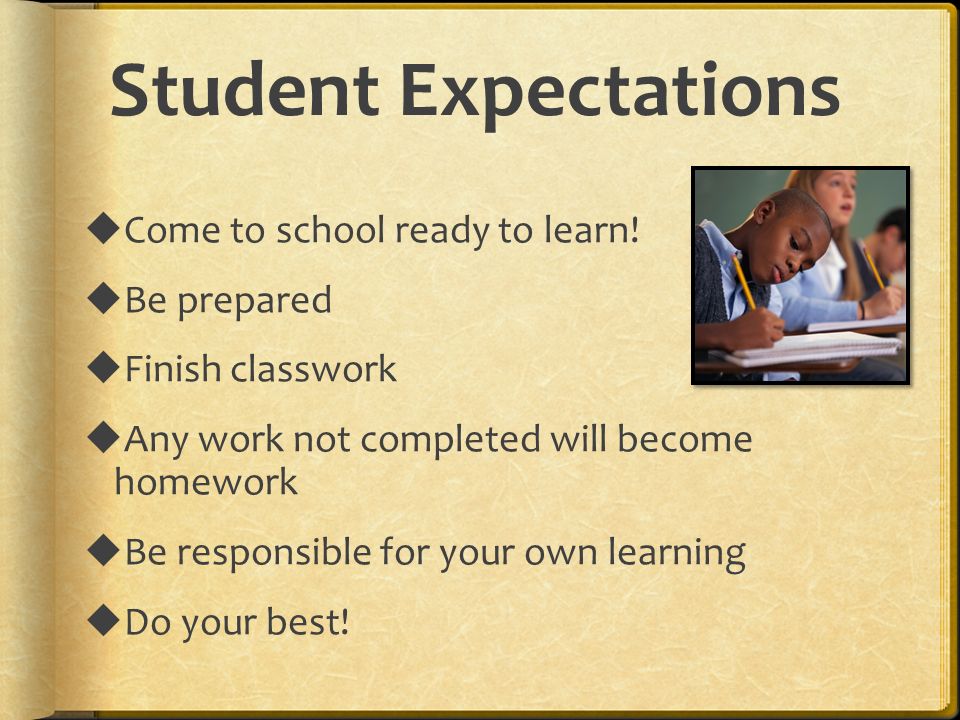 Student Expectations

◆Come to school ready to learn!

◆Be prepared

◆Finish classwork

◆Any work not completed will become homework

◆Be responsible for your own learning

◆Do your best!